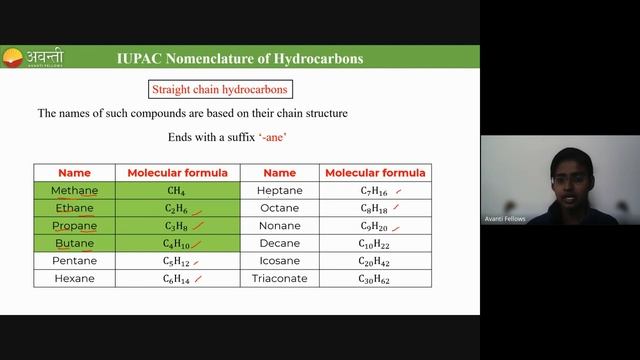 अवन्ती AVANTI FELLOWS

IUPAC Nomenclature of Hydrocarbons

Straight chain hydrocarbons

The names of such compounds are based on their chain structure

Ends with a suffix '-ane'

| Name | Molecular formula | Name | Molecular formula |
|---|---|---|---|
| Methane | $CH_4$ | Heptane | $C_7H_{16}$ |
| Ethane | $C_2H_6$ | Octane | $C_8H_{18}$ |
| Propane | $C_3H_8$ | Nonane | $C_9H_{20}$ |
| Butane | $C_4H_{10}$ | Decane | $C_{10}H_{22}$ |
| Pentane | $C_5H_{12}$ | Icosane | $C_{20}H_{42}$ |
| Hexane | $C_6H_{14}$ | Triaconate | $C_{30}H_{62}$ |

Avanti Fellows